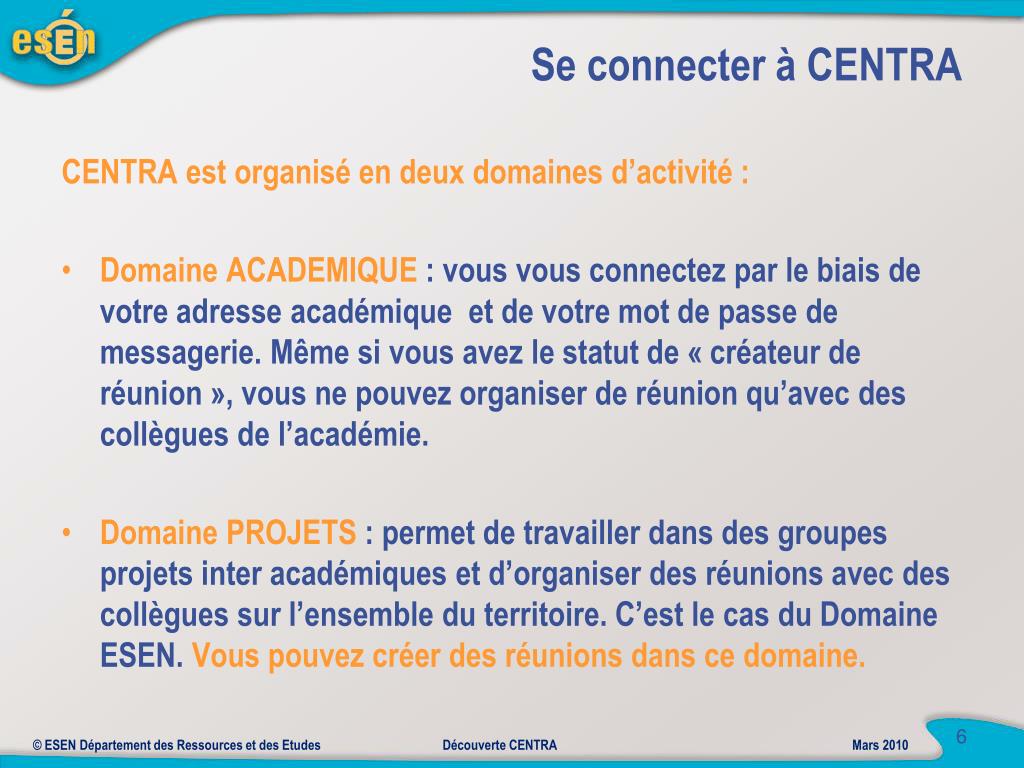 esEn

Se connecter à CENTRA

CENTRA est organisé en deux domaines d’activité :

• Domaine ACADEMIQUE : vous vous connectez par le biais de votre adresse académique et de votre mot de passe de messagerie. Même si vous avez le statut de « créateur de réunion », vous ne pouvez organiser de réunion qu’avec des collègues de l’académie.

• Domaine PROJETS : permet de travailler dans des groupes projets inter académiques et d’organiser des réunions avec des collègues sur l’ensemble du territoire. C’est le cas du Domaine ESEN. Vous pouvez créer des réunions dans ce domaine.

© ESEN Département des Ressources et des Etudes Découverte CENTRA Mars 2010 6